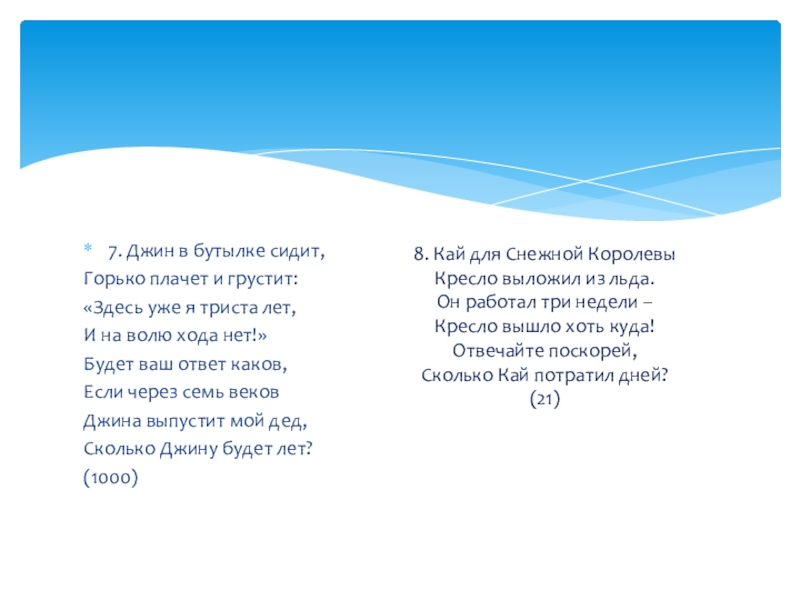 7. Джин в бутылке сидит,
Горько плачет и грустит:
«Здесь уже я триста лет,
И на волю хода нет!»
Будет ваш ответ каков,
Если через семь веков
Джина выпустит мой дед,
Сколько Джину будет лет?
(1000)

8. Кай для Снежной Королевы
Кресло выложил из льда.
Он работал три недели –
Кресло вышло хоть куда!
Отвечайте поскорей,
Сколько Кай потратил дней?
(21)